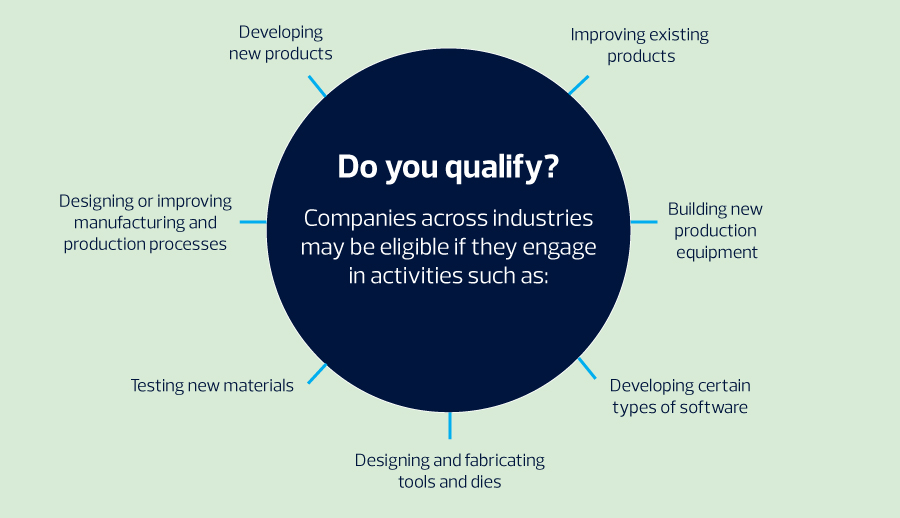 Do you qualify?

Companies across industries may be eligible if they engage in activities such as:

Developing new products

Improving existing products

Building new production equipment

Developing certain types of software

Designing and fabricating tools and dies

Testing new materials

Designing or improving manufacturing and production processes